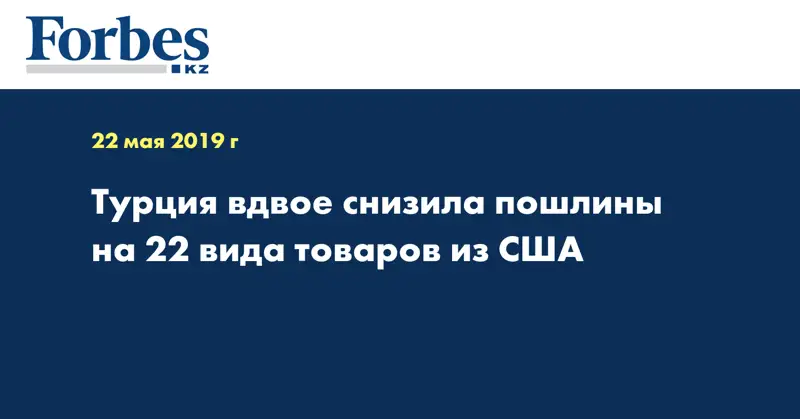 Forbes
KZ

22 мая 2019 г

Турция вдвое снизила пошлины на 22 вида товаров из США